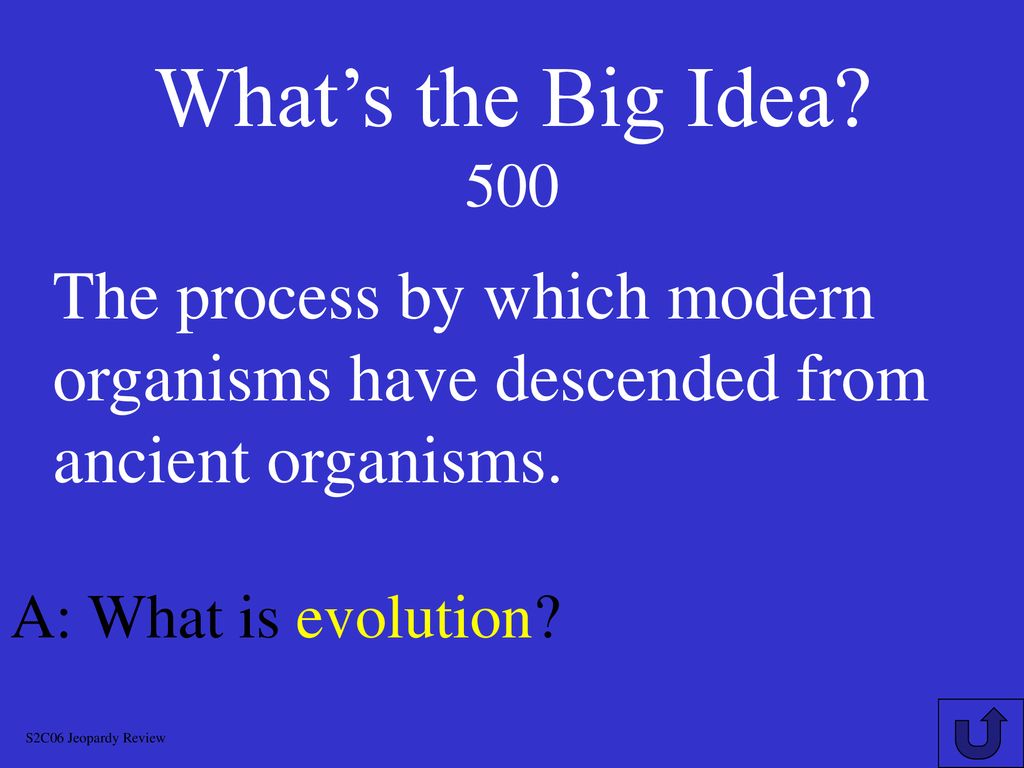 What’s the Big Idea?
500

The process by which modern organisms have descended from ancient organisms.

A: What is evolution?

S2C06 Jeopardy Review